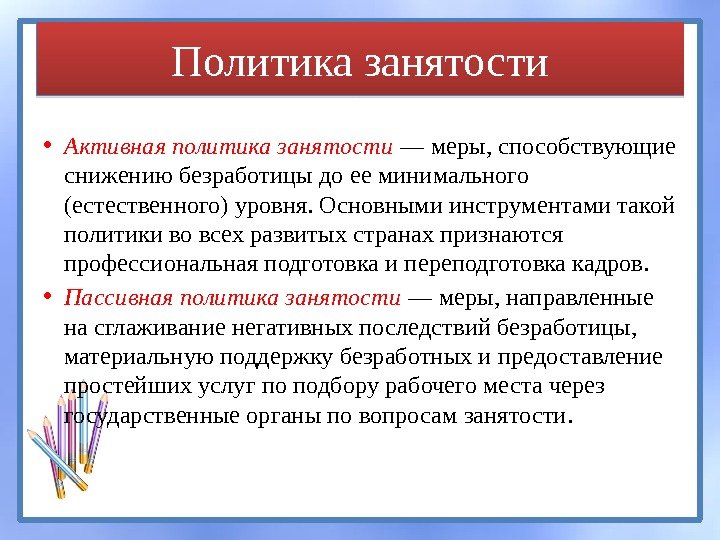 Политика занятости

• Активная политика занятости — меры, способствующие снижению безработицы до ее минимального (естественного) уровня. Основными инструментами такой политики во всех развитых странах признаются профессиональная подготовка и переподготовка кадров.

• Пассивная политика занятости — меры, направленные на сглаживание негативных последствий безработицы, материальную поддержку безработных и предоставление простейших услуг по подбору рабочего места через государственные органы по вопросам занятости.